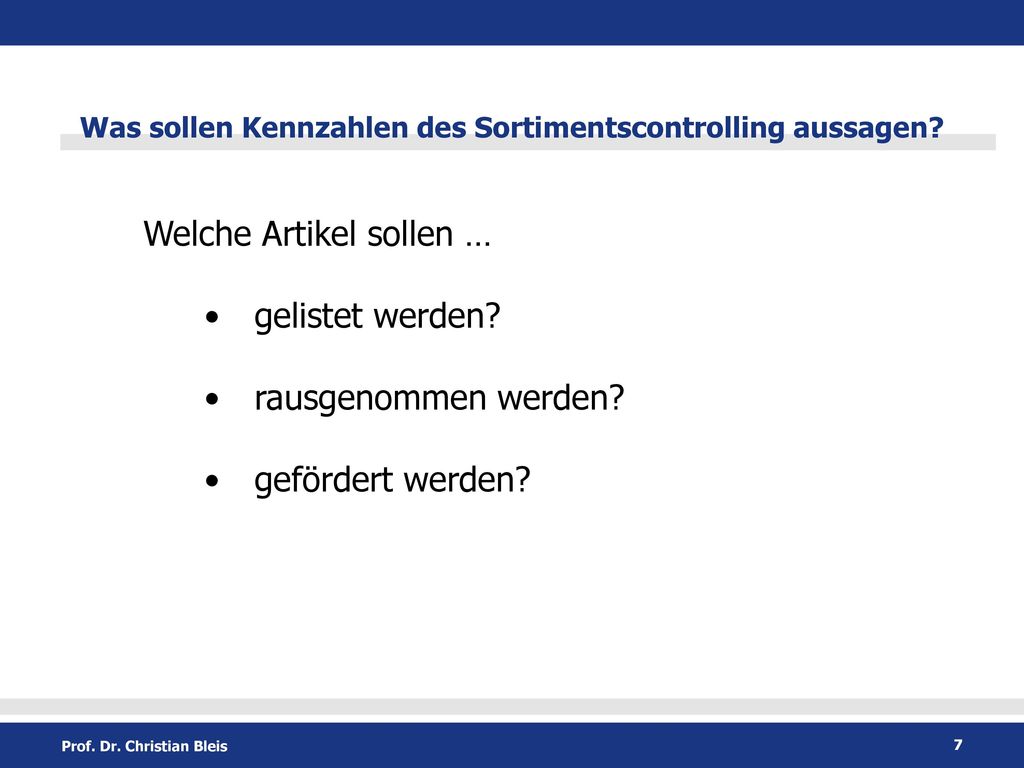 Was sollen Kennzahlen des Sortimentscontrolling aussagen?

Welche Artikel sollen …

• gelistet werden?

• rausgenommen werden?

• gefördert werden?

Prof. Dr. Christian Bleis

7